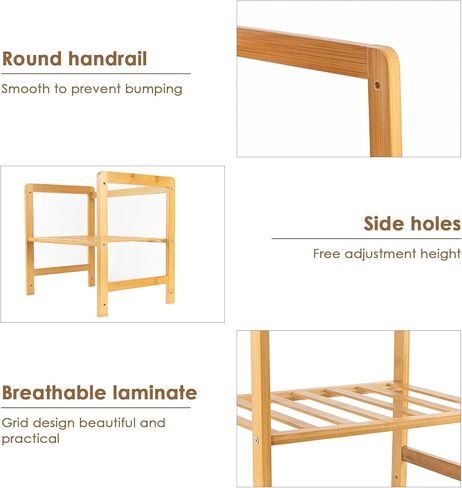 Round handrail

Smooth to prevent bumping

Side holes

Free adjustment height

Breathable laminate

Grid design beautiful and practical